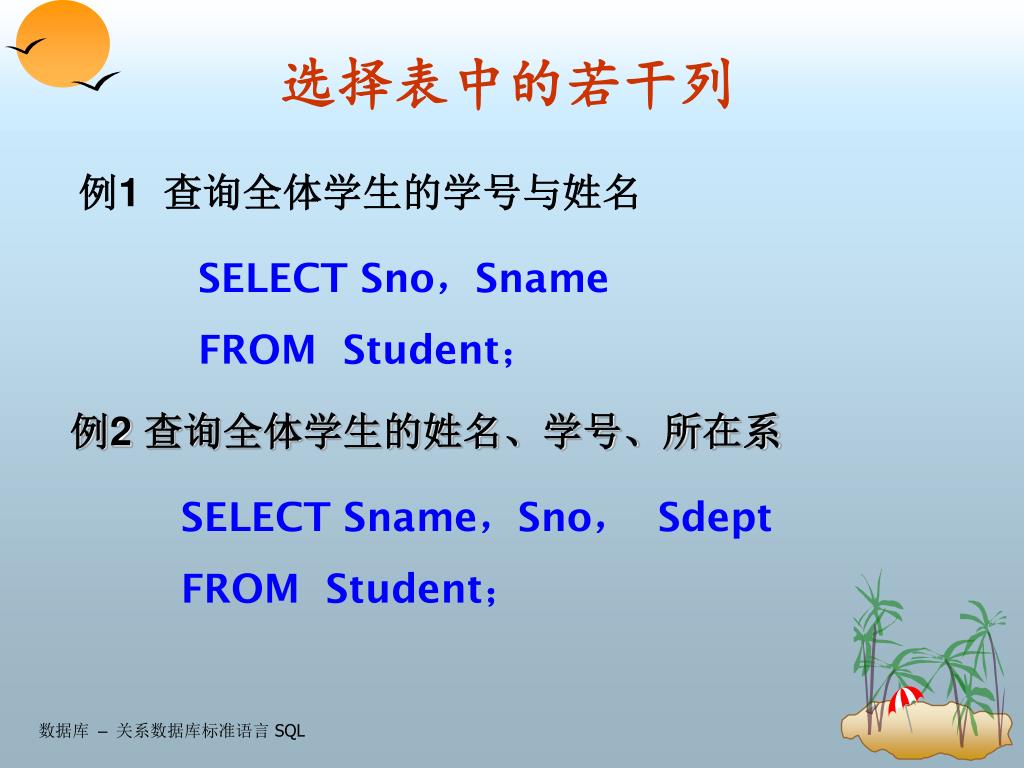 选择表中的若干列

例1 查询全体学生的学号与姓名

SELECT Sno，Sname
FROM Student；

例2 查询全体学生的姓名、学号、所在系

SELECT Sname，Sno， Sdept
FROM Student；

数据库 – 关系数据库标准语言 SQL